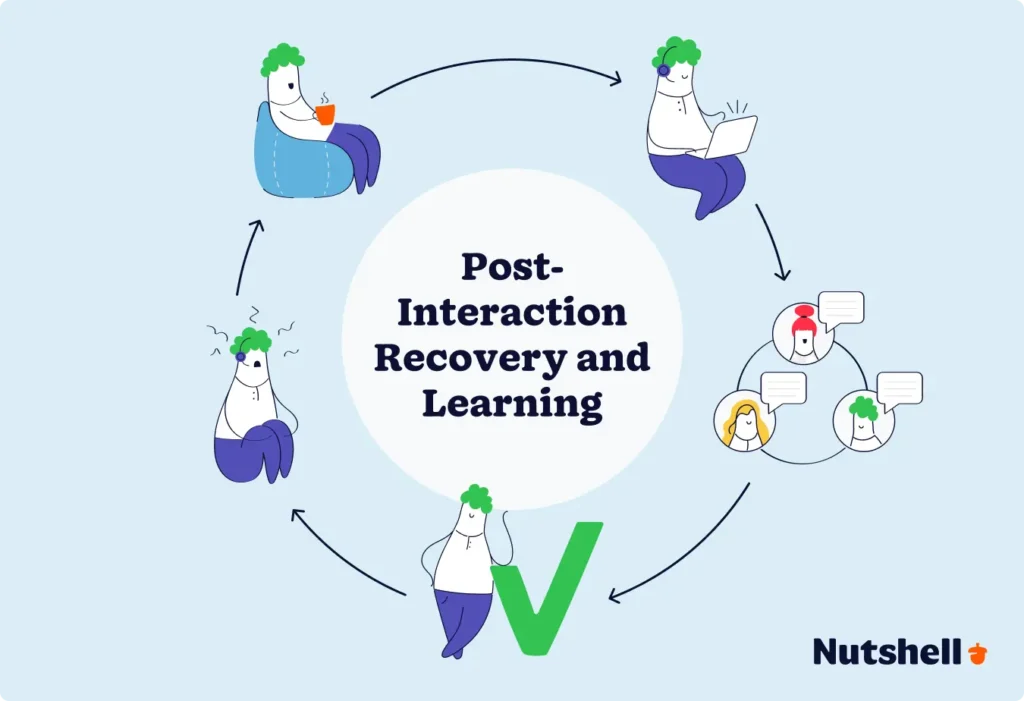 Post-Interaction Recovery and Learning

Nutshell